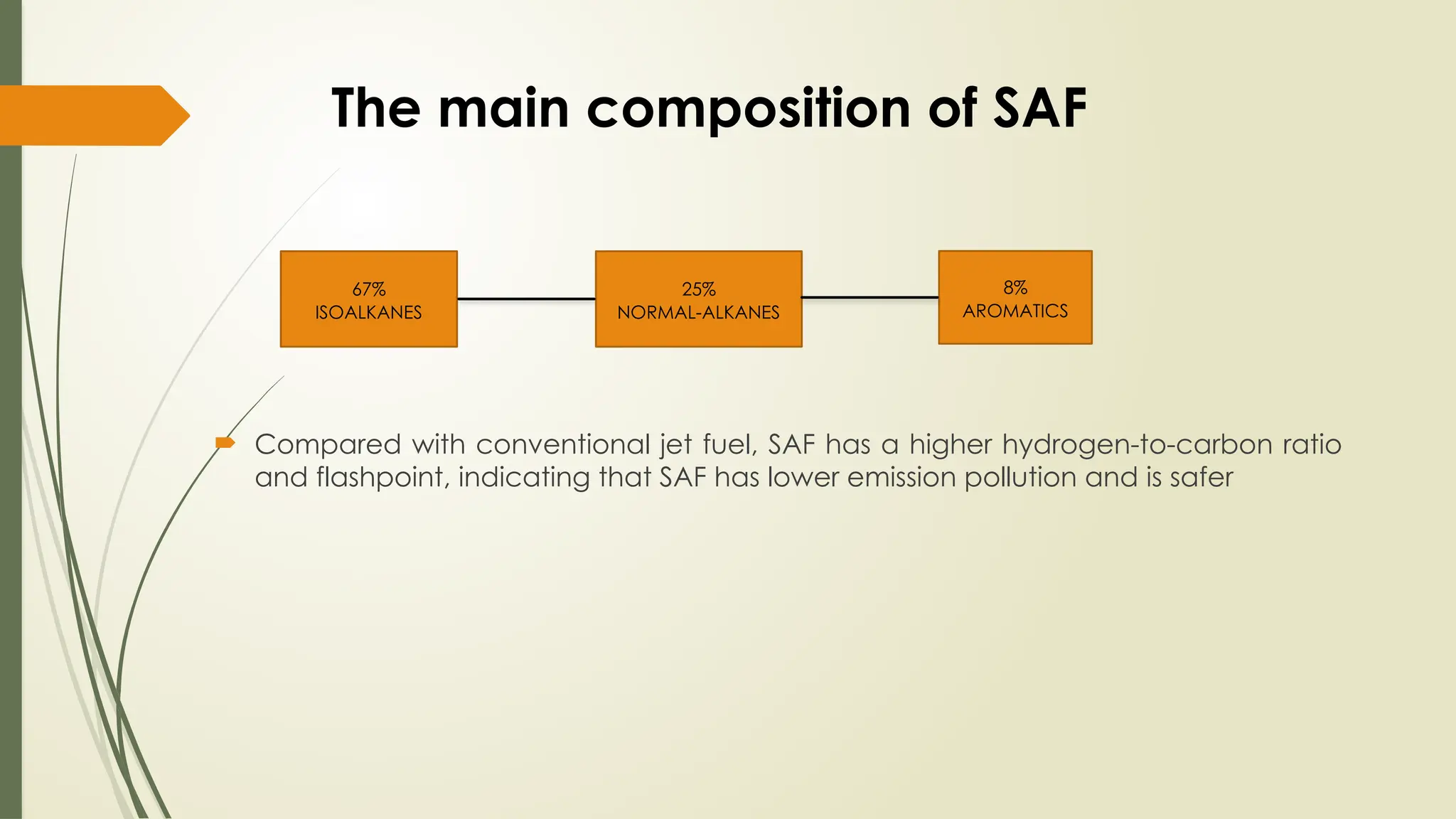 The main composition of SAF

67%
ISOALKANES

25%
NORMAL-ALKANES

8%
AROMATICS

Compared with conventional jet fuel, SAF has a higher hydrogen-to-carbon ratio and flashpoint, indicating that SAF has lower emission pollution and is safer